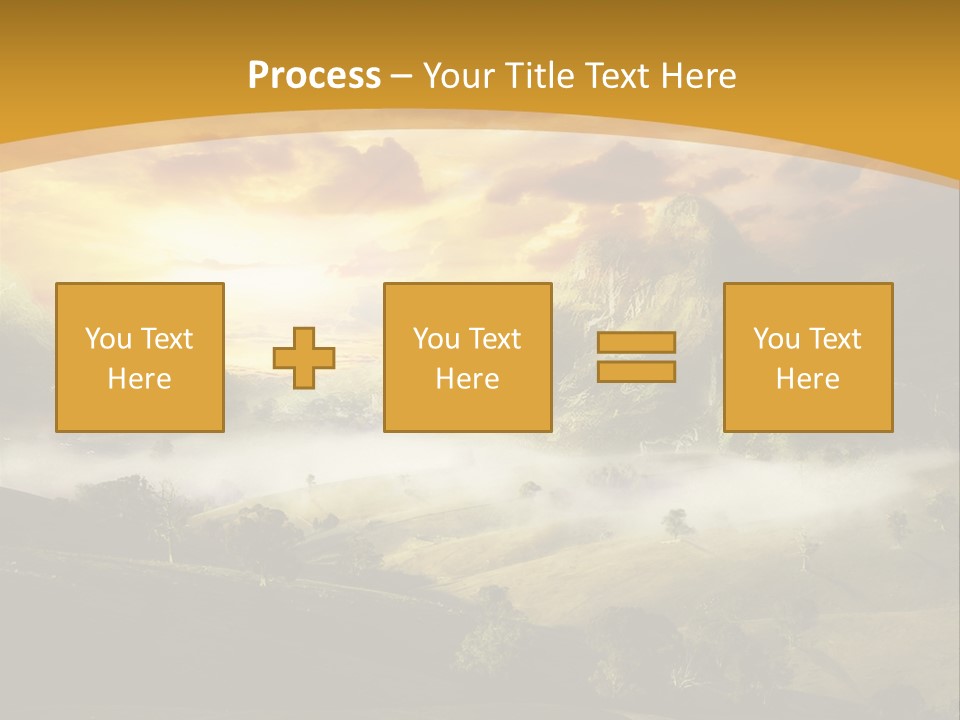 Process – Your Title Text Here

You Text Here

You Text Here

You Text Here